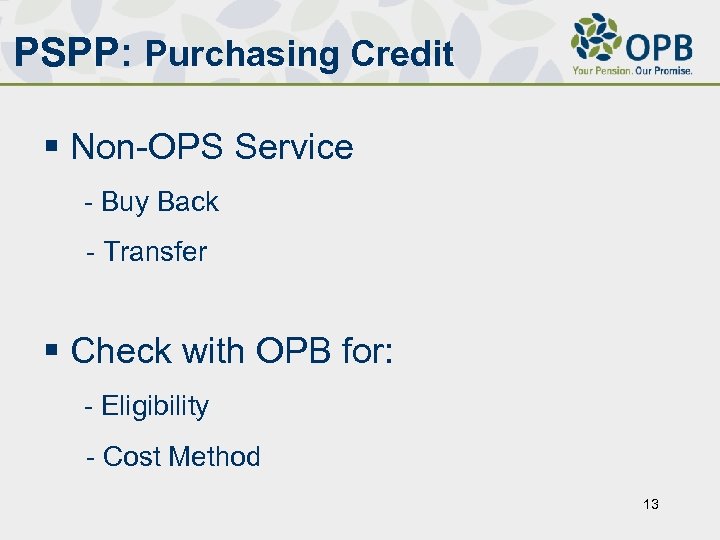 PSPP: Purchasing Credit

OPB
Your Pension. Our Promise.

▪ Non-OPS Service

- Buy Back

- Transfer

▪ Check with OPB for:

- Eligibility

- Cost Method

13